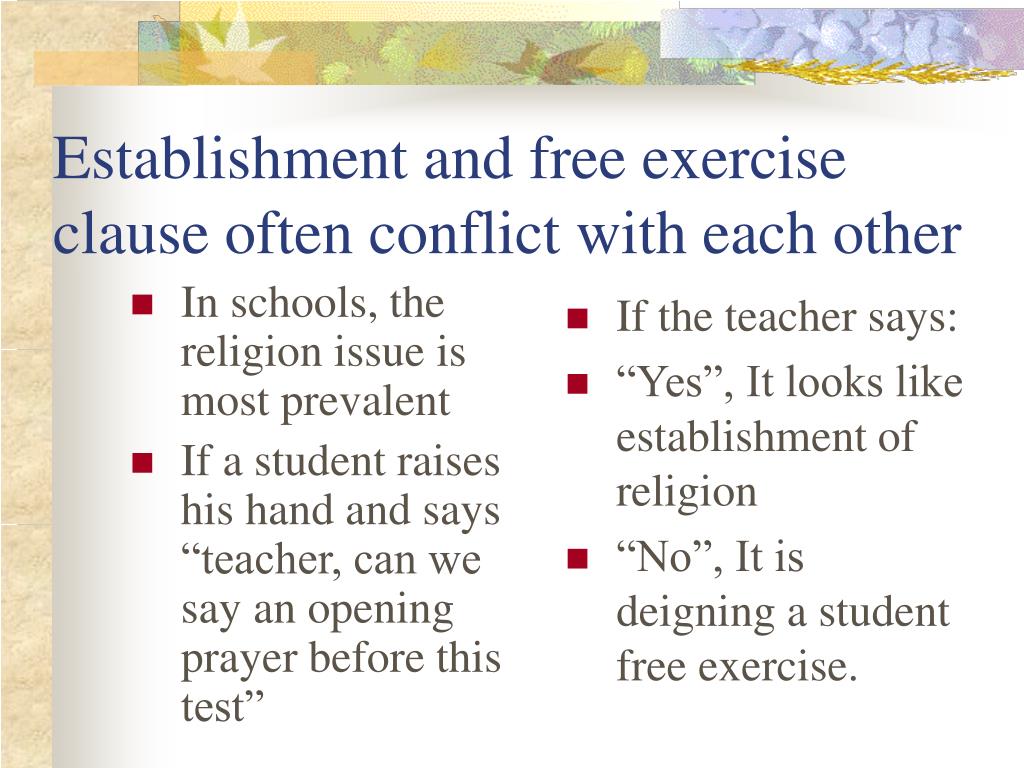 Establishment and free exercise clause often conflict with each other

- In schools, the religion issue is most prevalent
- If a student raises his hand and says “teacher, can we say an opening prayer before this test”

- If the teacher says:
- “Yes”, It looks like establishment of religion
- “No”, It is deigning a student free exercise.